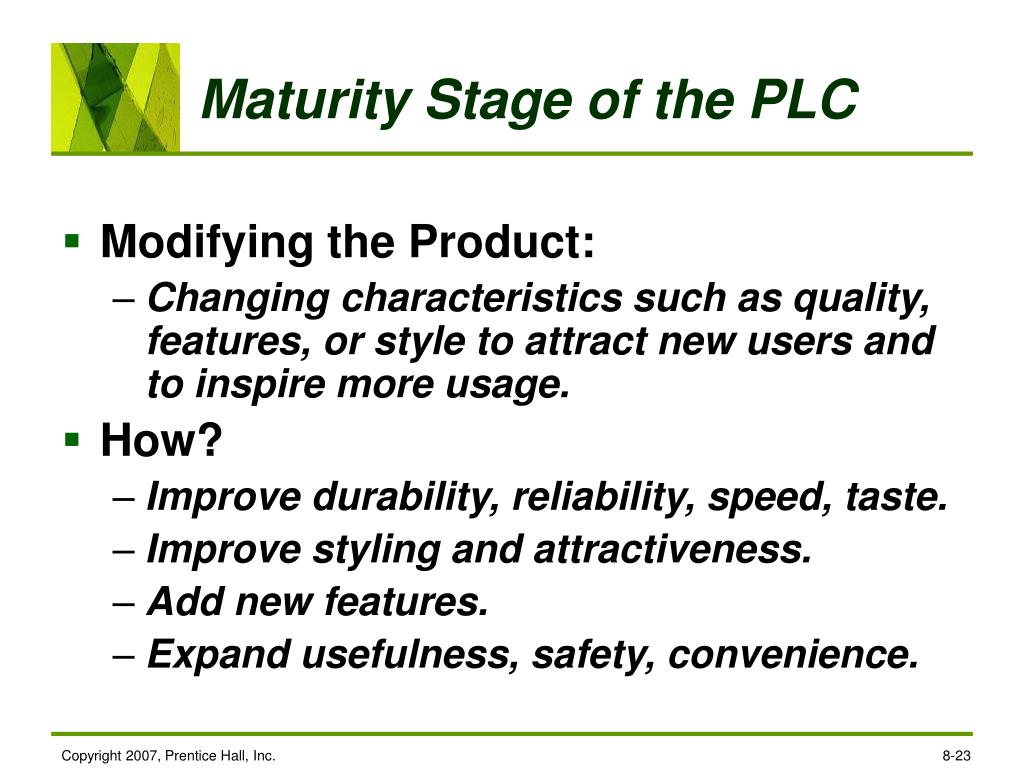 Maturity Stage of the PLC

▪ Modifying the Product:
– Changing characteristics such as quality, features, or style to attract new users and to inspire more usage.

▪ How?
– Improve durability, reliability, speed, taste.
– Improve styling and attractiveness.
– Add new features.
– Expand usefulness, safety, convenience.

Copyright 2007, Prentice Hall, Inc.

8-23